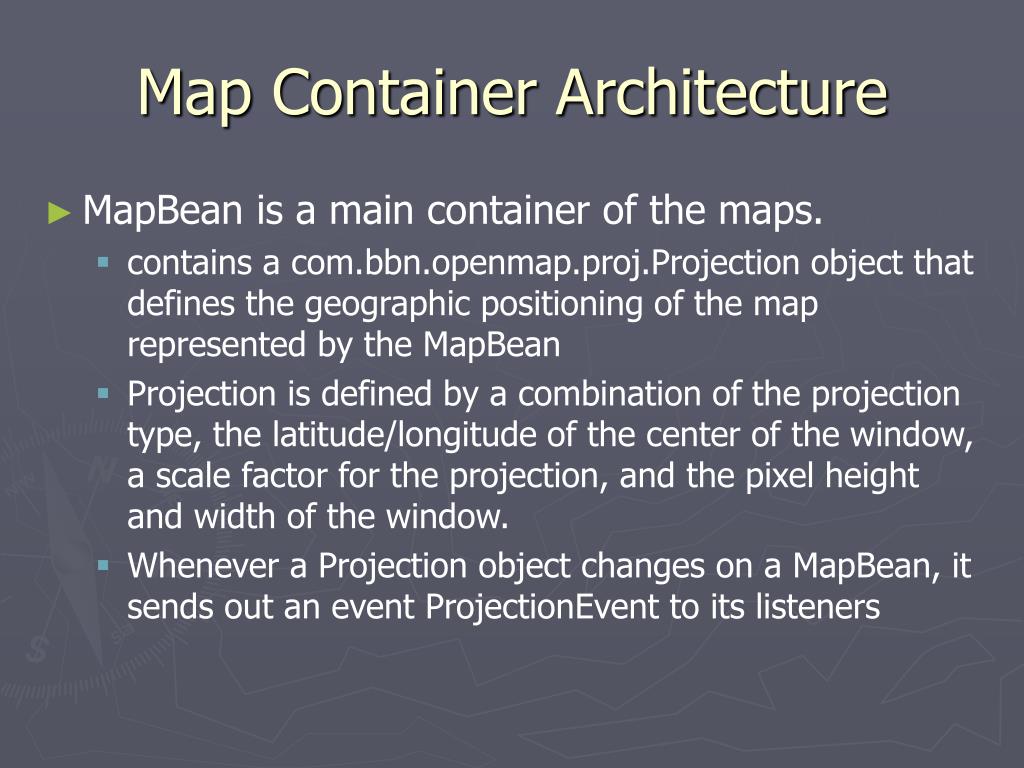 Map Container Architecture

► MapBean is a main container of the maps.

▪ contains a com.bbn.openmap.proj.Projection object that defines the geographic positioning of the map represented by the MapBean

▪ Projection is defined by a combination of the projection type, the latitude/longitude of the center of the window, a scale factor for the projection, and the pixel height and width of the window.

▪ Whenever a Projection object changes on a MapBean, it sends out an event ProjectionEvent to its listeners